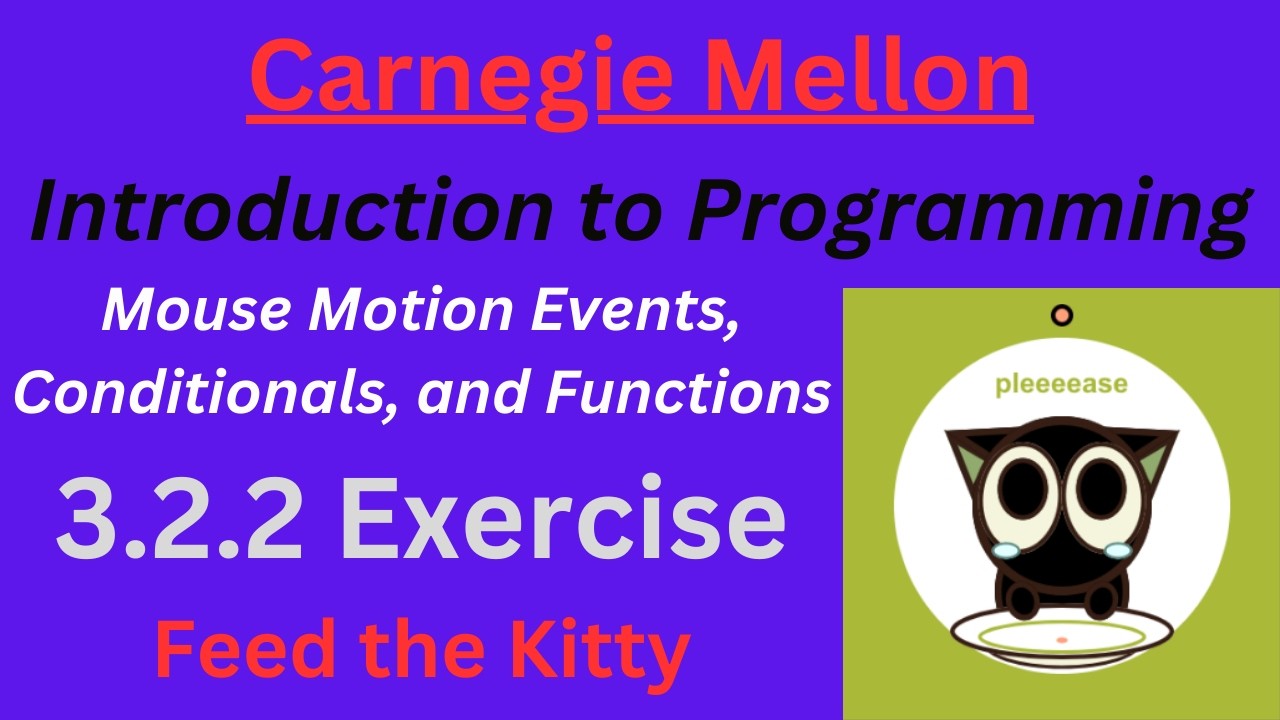 Carnegie Mellon

Introduction to Programming

Mouse Motion Events, Conditionals, and Functions

3.2.2 Exercise

Feed the Kitty

pleeeease